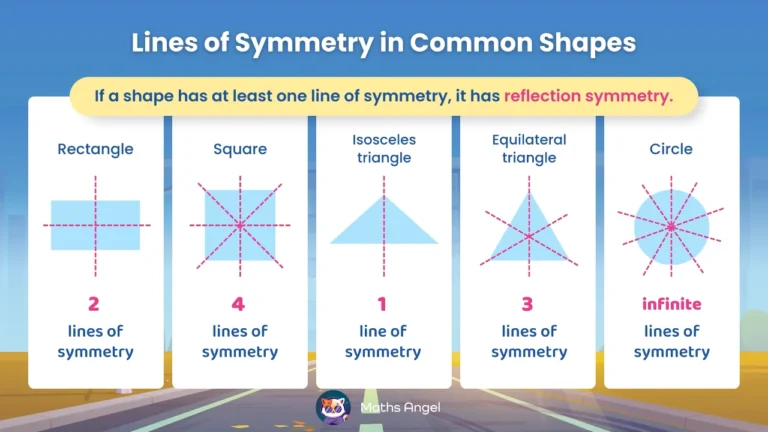 Lines of Symmetry in Common Shapes

If a shape has at least one line of symmetry, it has reflection symmetry.

Rectangle

2

lines of symmetry

Square

4

lines of symmetry

Isosceles triangle

1

line of symmetry

Equilateral triangle

3

lines of symmetry

Circle

infinite

lines of symmetry

Maths Angel